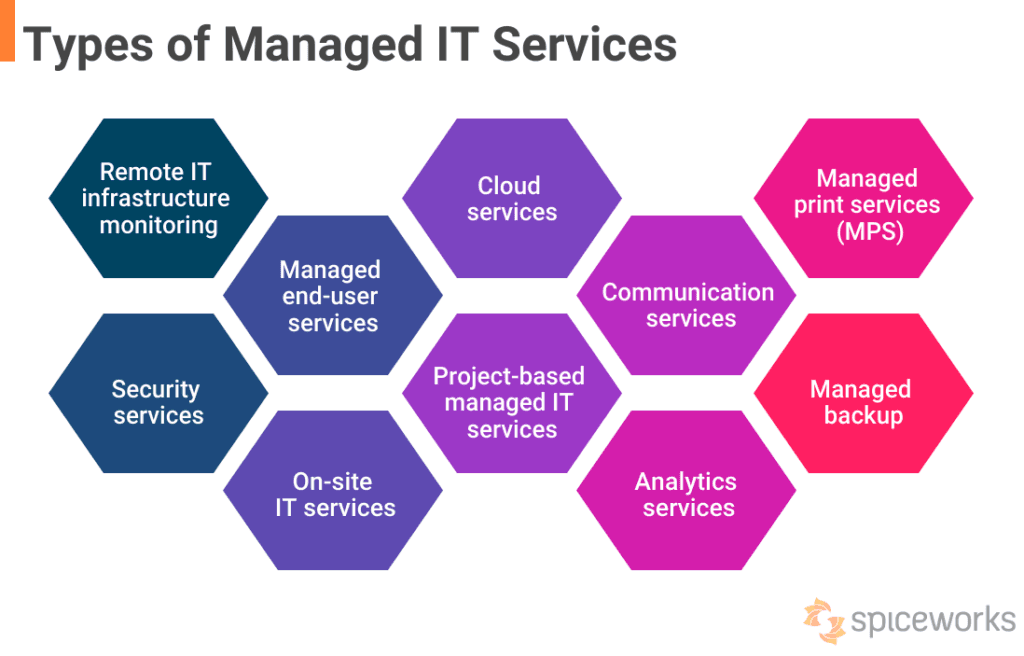 Types of Managed IT Services

Remote IT infrastructure monitoring

Managed end-user services

Security services

On-site IT services

Cloud services

Project-based managed IT services

Communication services

Analytics services

Managed print services (MPS)

Managed backup

spiceworks